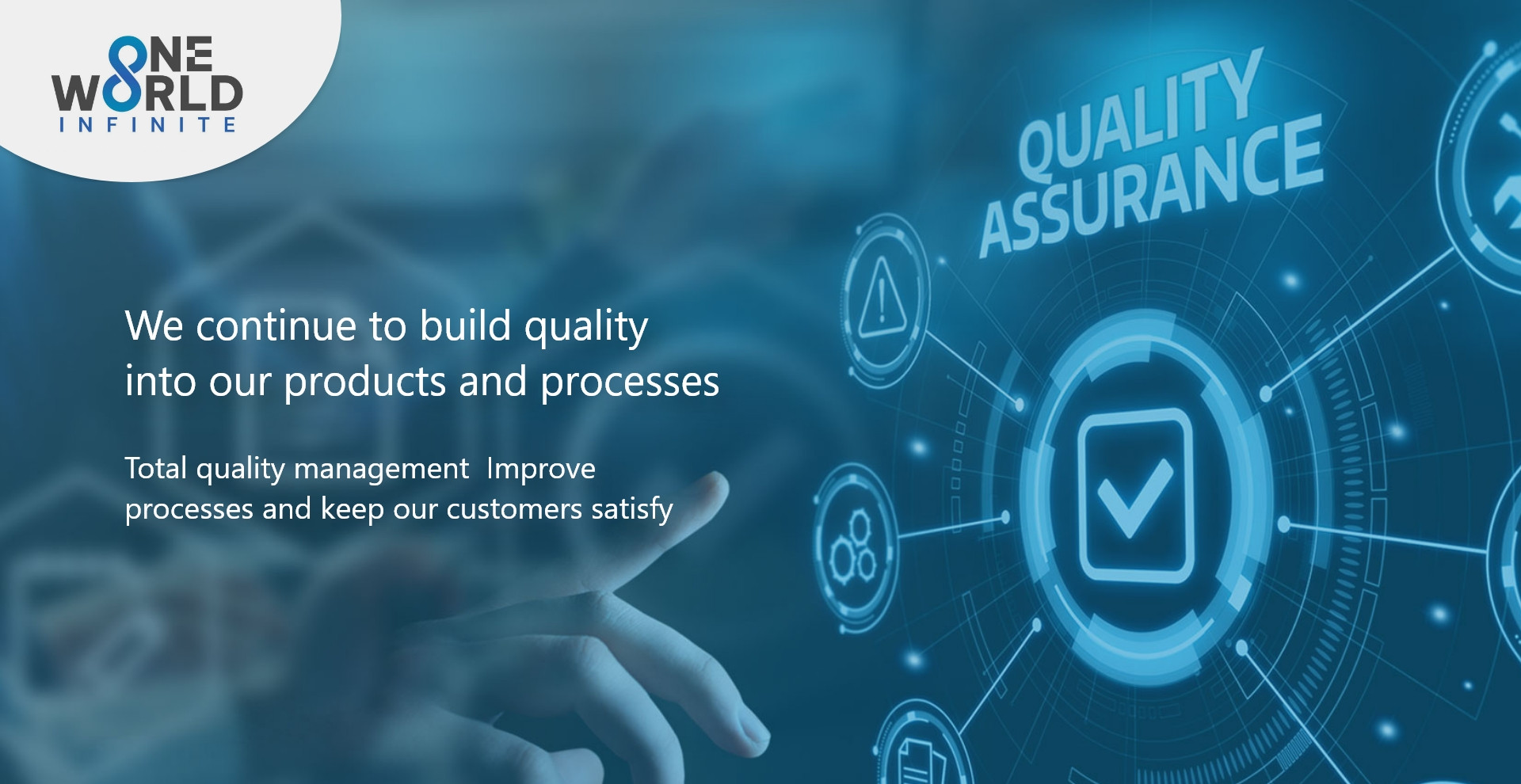 ONE WORLD INFINITE

QUALITY ASSURANCE

We continue to build quality into our products and processes

Total quality management Improve processes and keep our customers satisfy